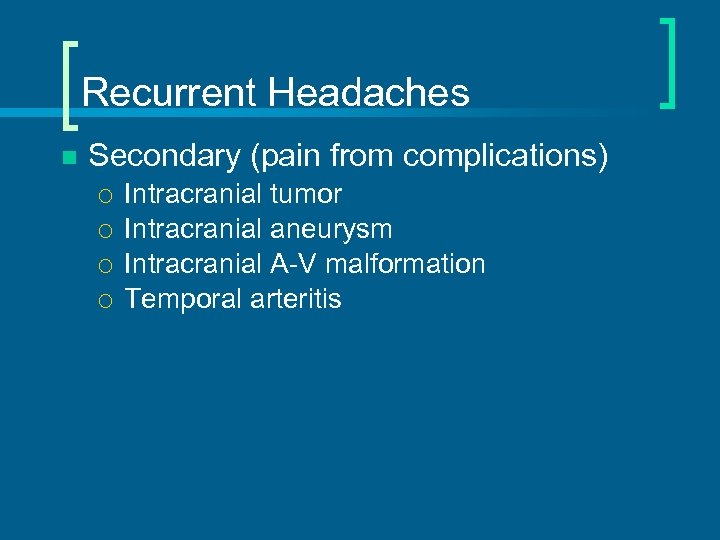 Recurrent Headaches

Secondary (pain from complications)

Intracranial tumor
Intracranial aneurysm
Intracranial A-V malformation
Temporal arteritis